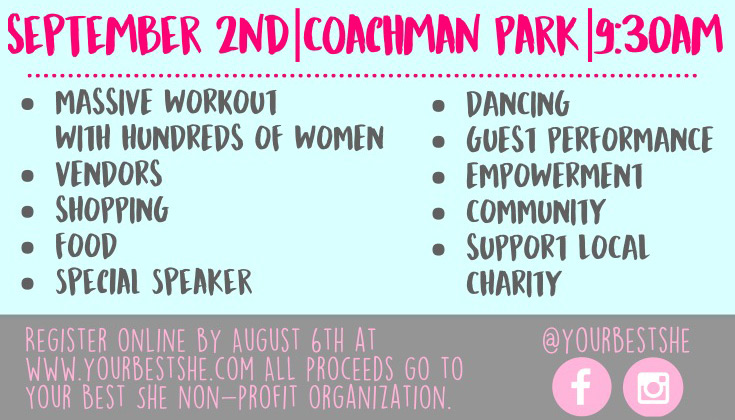 SEPTEMBER 2ND|COACHMAN PARK|9:30AM

- MASSIVE WORKOUT WITH HUNDREDS OF WOMEN
- VENDORS
- SHOPPING
- FOOD
- SPECIAL SPEAKER

- DANCING
- GUEST PERFORMANCE
- EMPOWERMENT
- COMMUNITY
- SUPPORT LOCAL CHARITY

REGISTER ONLINE BY AUGUST 6TH AT WWW.YOURBESTSHE.COM ALL PROCEEDS GO TO YOUR BEST SHE NON-PROFIT ORGANIZATION.

@YOURBESTSHE